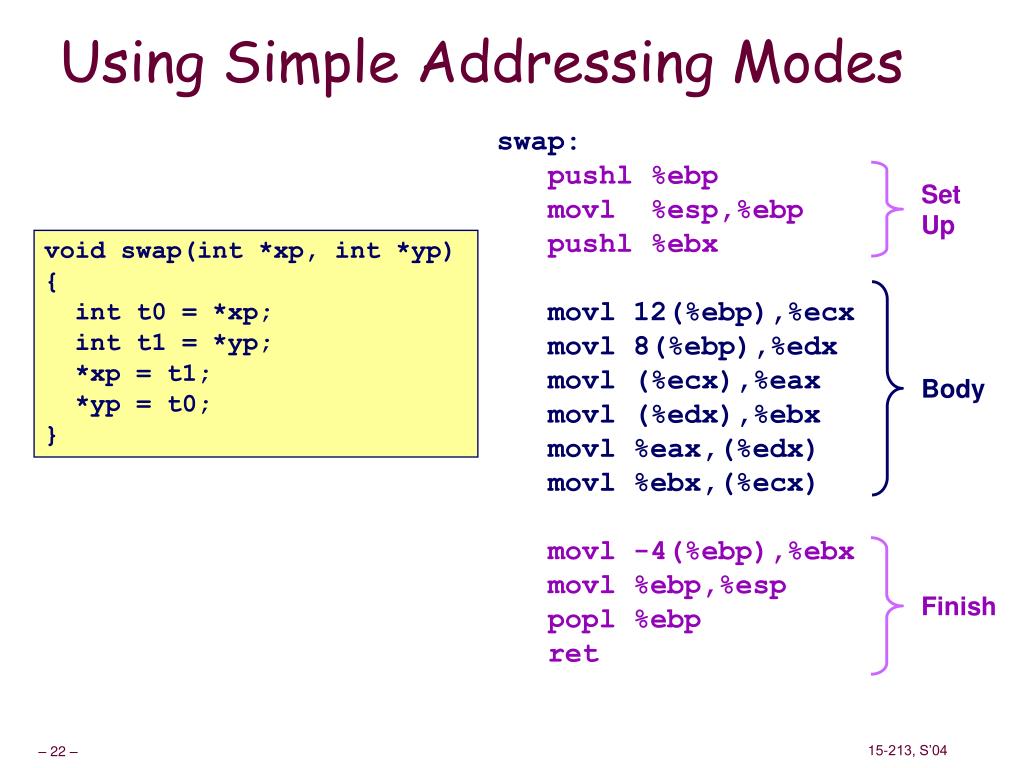 Using Simple Addressing Modes

void swap(int *xp, int *yp)
{
  int t0 = *xp;
  int t1 = *yp;
  *xp = t1;
  *yp = t0;
}

swap:
  pushl %ebp
  movl  %esp,%ebp
  pushl %ebx

  movl 12(%ebp),%ecx
  movl 8(%ebp),%edx
  movl (%ecx),%eax
  movl (%edx),%ebx
  movl %eax,(%edx)
  movl %ebx,(%ecx)

  movl -4(%ebp),%ebx
  movl %ebp,%esp
  popl %ebp
  ret

Set Up

Body

Finish

– 22 –

15-213, S'04